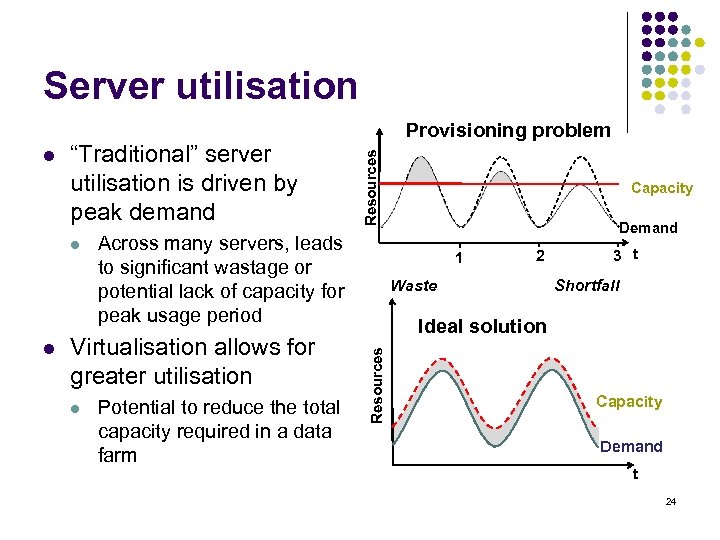 Server utilisation

- "Traditional" server utilisation is driven by peak demand
  - Across many servers, leads to significant wastage or potential lack of capacity for peak usage period
- Virtualisation allows for greater utilisation
  - Potential to reduce the total capacity required in a data farm

Provisioning problem

Resources

Capacity

Demand

1 2 3 t

Waste Shortfall

Ideal solution

Resources

Capacity

Demand

t

24